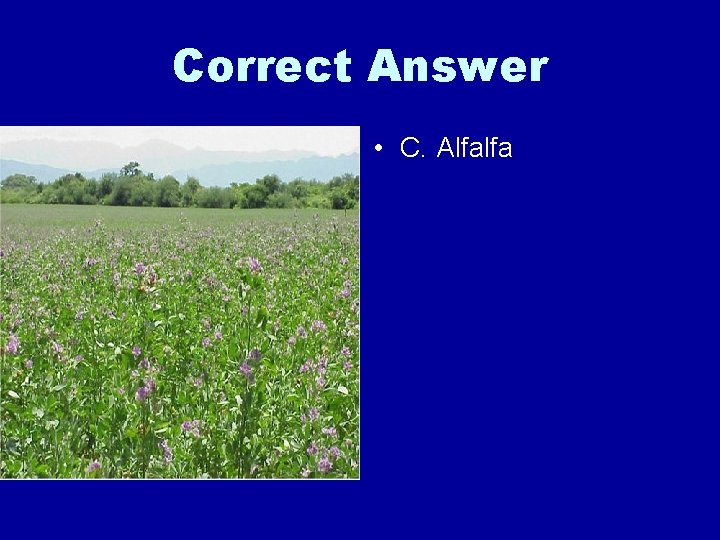 Correct Answer

• C. Alfalfa